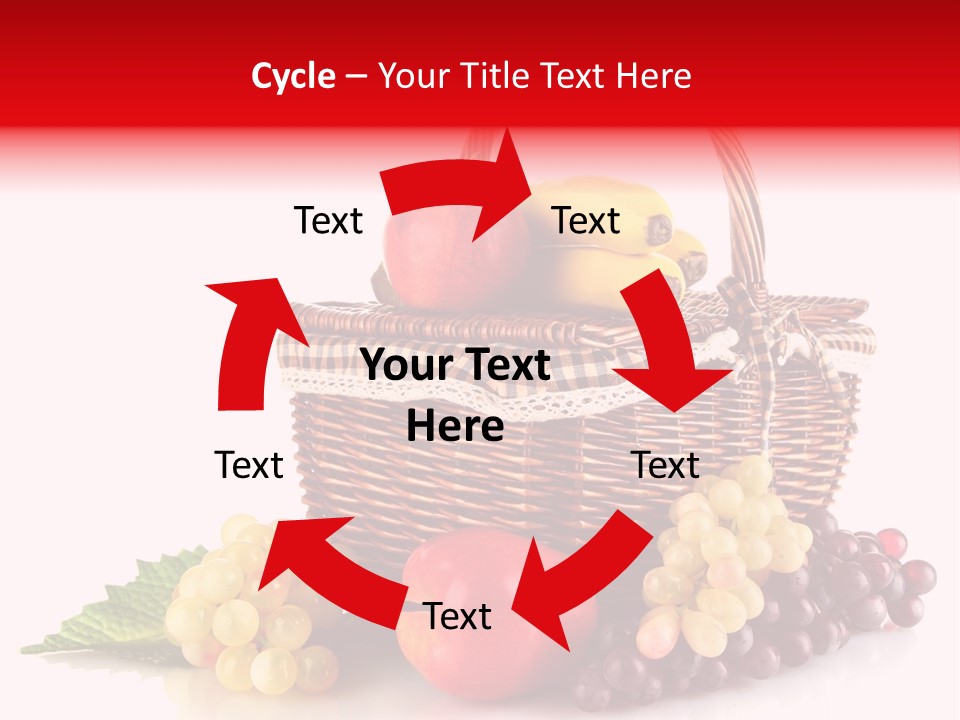 Cycle – Your Title Text Here

Text

Text

Your Text Here

Text

Text

Text